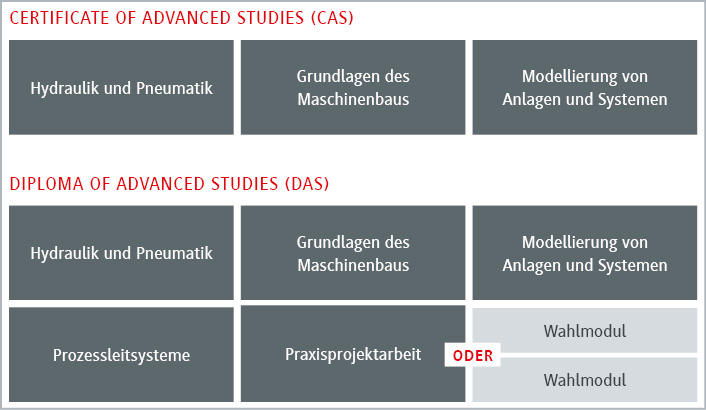 CERTIFICATE OF ADVANCED STUDIES (CAS)

Hydraulik und Pneumatik

Grundlagen des Maschinenbaus

Modellierung von Anlagen und Systemen

DIPLOMA OF ADVANCED STUDIES (DAS)

Hydraulik und Pneumatik

Grundlagen des Maschinenbaus

Modellierung von Anlagen und Systemen

Prozessleitsysteme

Praxisprojektarbeit

ODER

Wahlmodul

Wahlmodul